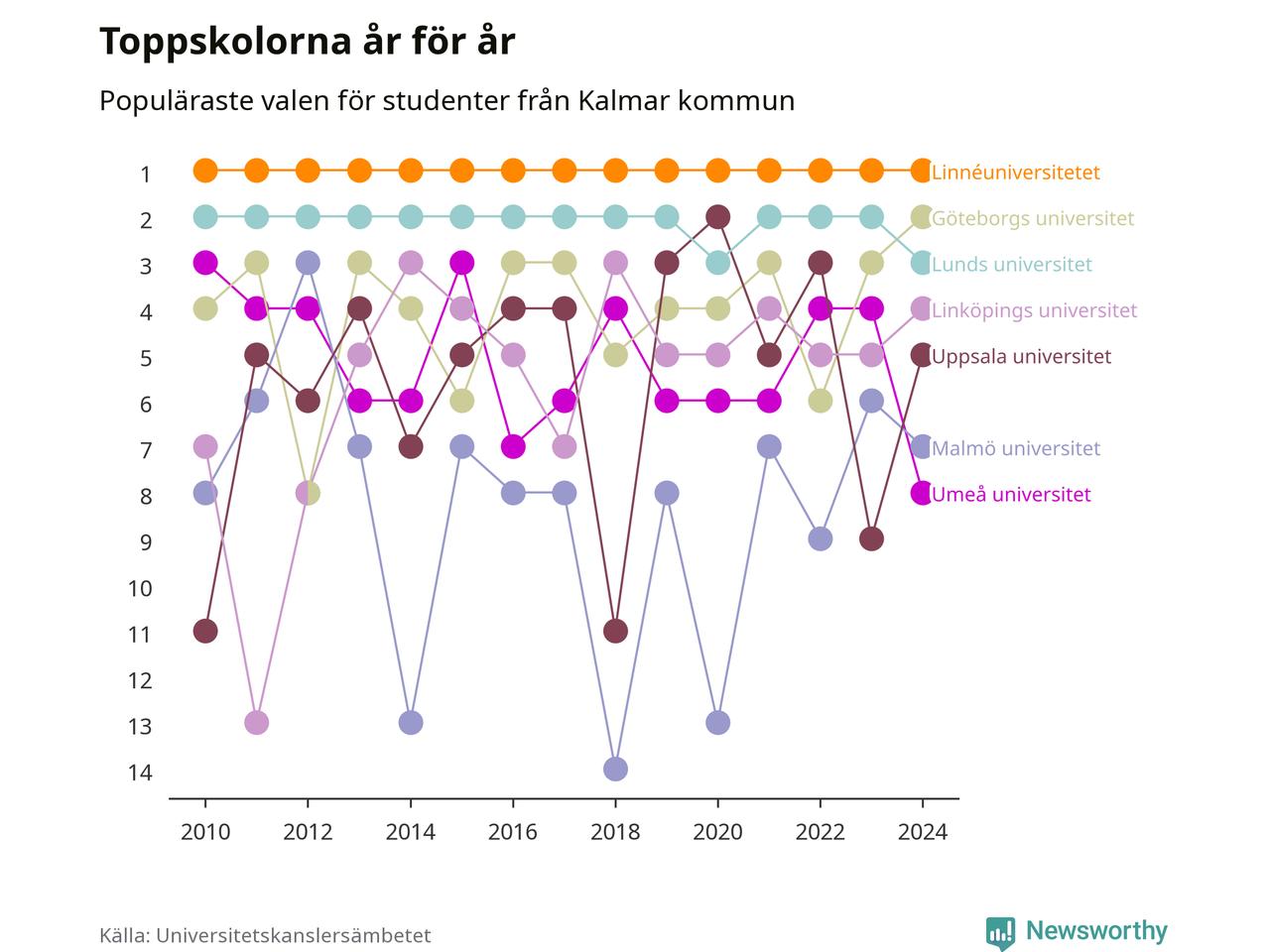 Toppskolorna år för år

Populäraste valen för studenter från Kalmar kommun

1
2
3
4
5
6
7
8
9
10
11
12
13
14

Linnéuniversitetet
Göteborgs universitet
Lunds universitet
Linköpings universitet
Uppsala universitet
Malmö universitet
Umeå universitet

2010
2012
2014
2016
2018
2020
2022
2024

Källa: Universitetskanslersämbetet

Newsworthy